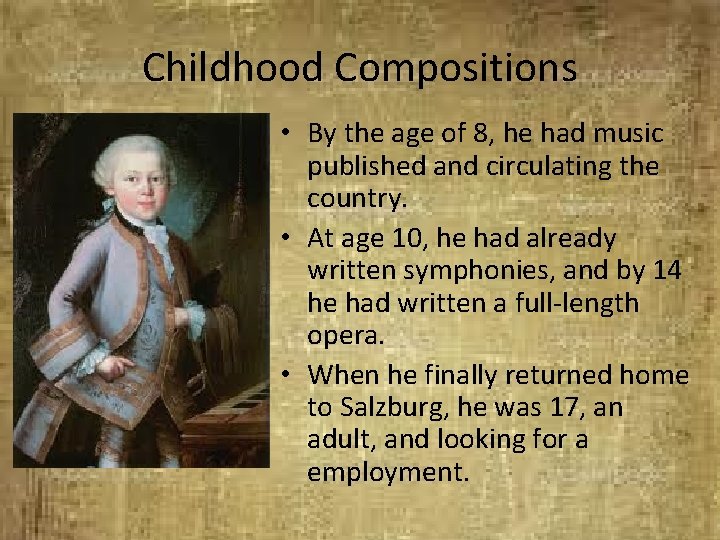 Childhood Compositions

• By the age of 8, he had music published and circulating the country.

• At age 10, he had already written symphonies, and by 14 he had written a full-length opera.

• When he finally returned home to Salzburg, he was 17, an adult, and looking for a employment.